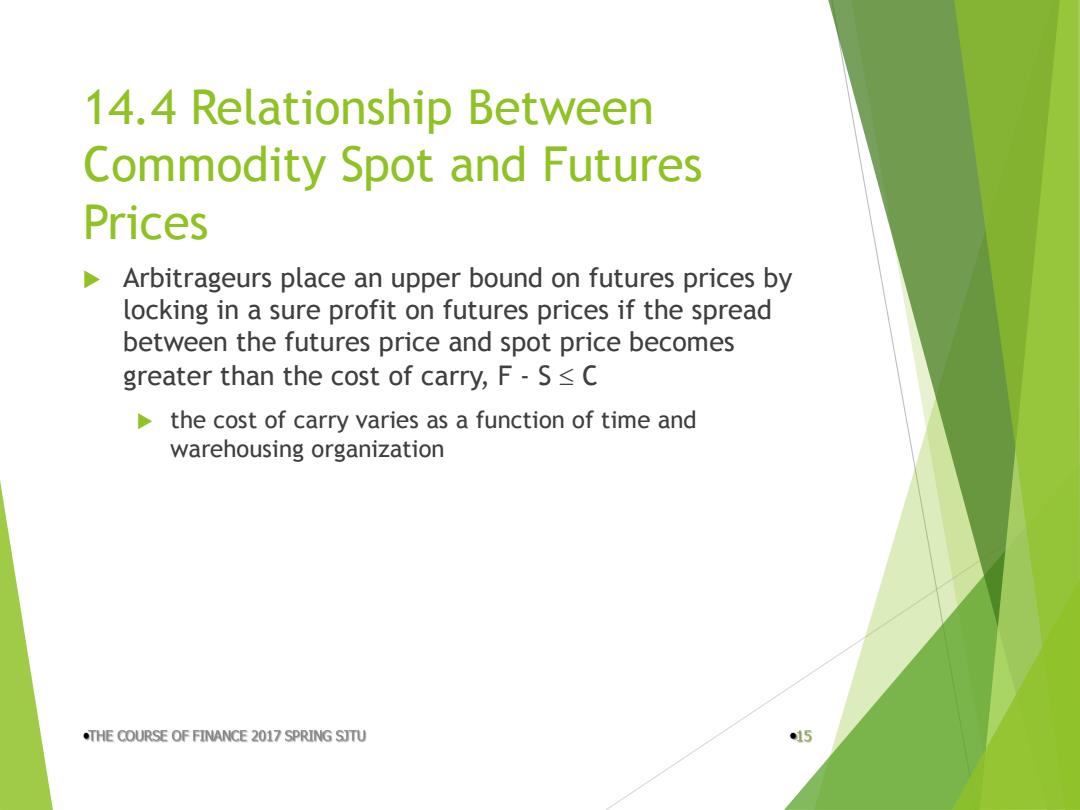 14.4 Relationship Between Commodity Spot and Futures Prices

Arbitrageurs place an upper bound on futures prices by locking in a sure profit on futures prices if the spread between the futures price and spot price becomes greater than the cost of carry, $F - S \leq C$

the cost of carry varies as a function of time and warehousing organization

•THE COURSE OF FINANCE 2017 SPRING SJTU

•15